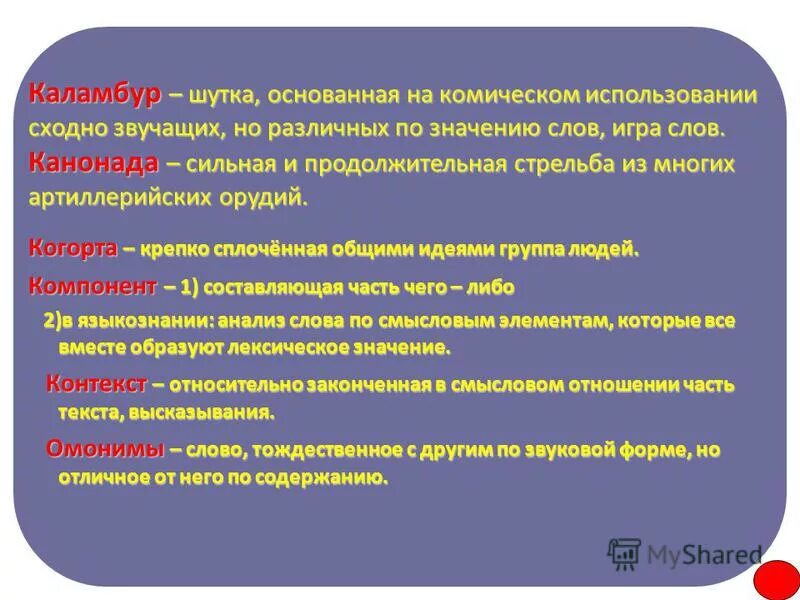 Каламбур – шутка, основанная на комическом использовании сходно звучащих, но различных по значению слов, игра слов.
Канонада – сильная и продолжительная стрельба из многих артиллерийских орудий.

Когорта – крепко сплочённая общими идеями группа людей.

Компонент – 1) составляющая часть чего – либо

2)в языкознании: анализ слова по смысловым элементам, которые все вместе образуют лексическое значение.

Контекст – относительно законченная в смысловом отношении часть текста, высказывания.

Омонимы – слово, тождественное с другим по звуковой форме, но отличное от него по содержанию.

MyShared